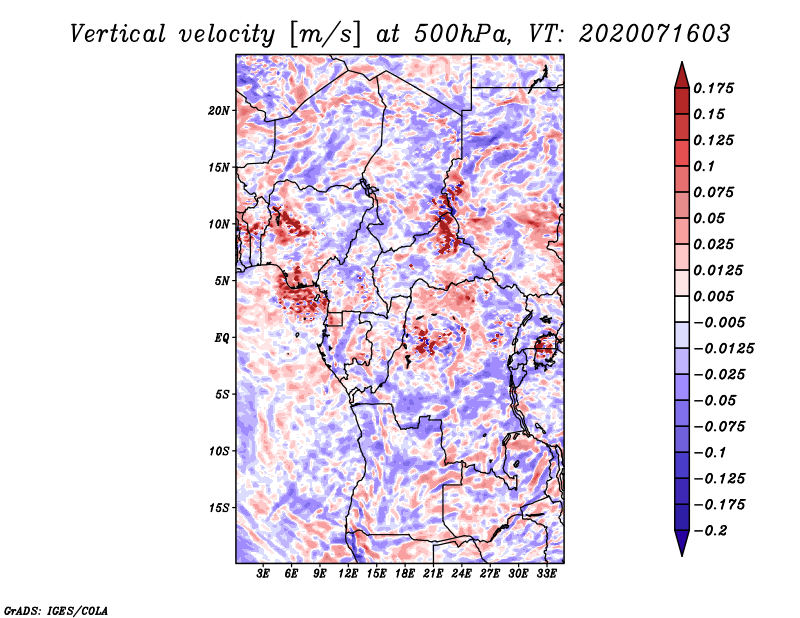 Vertical velocity [m/s] at 500hPa, VT: 2020071603

20N
15N
10N
5N
EQ
5S
10S
15S

3E 6E 9E 12E 15E 18E 21E 24E 27E 30E 33E

0.175
0.15
0.125
0.1
0.075
0.05
0.025
0.0125
0.005
−0.005
−0.0125
−0.025
−0.05
−0.075
−0.1
−0.125
−0.175
−0.2

GrADS: IGES/COLA